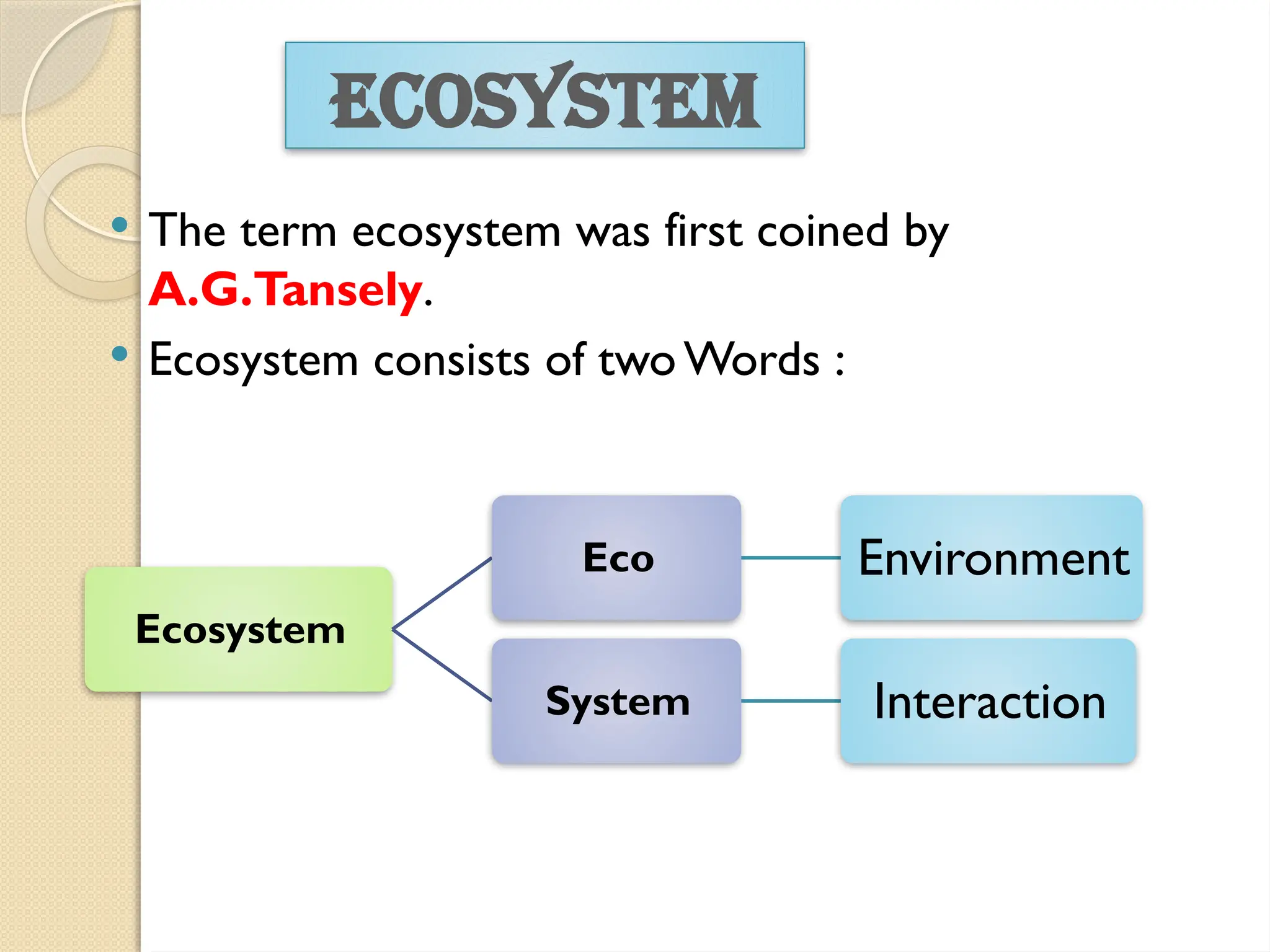 ECOSYSTEM

• The term ecosystem was first coined by A.G.Tansely.

• Ecosystem consists of two Words :

Ecosystem

Eco

Environment

System

Interaction